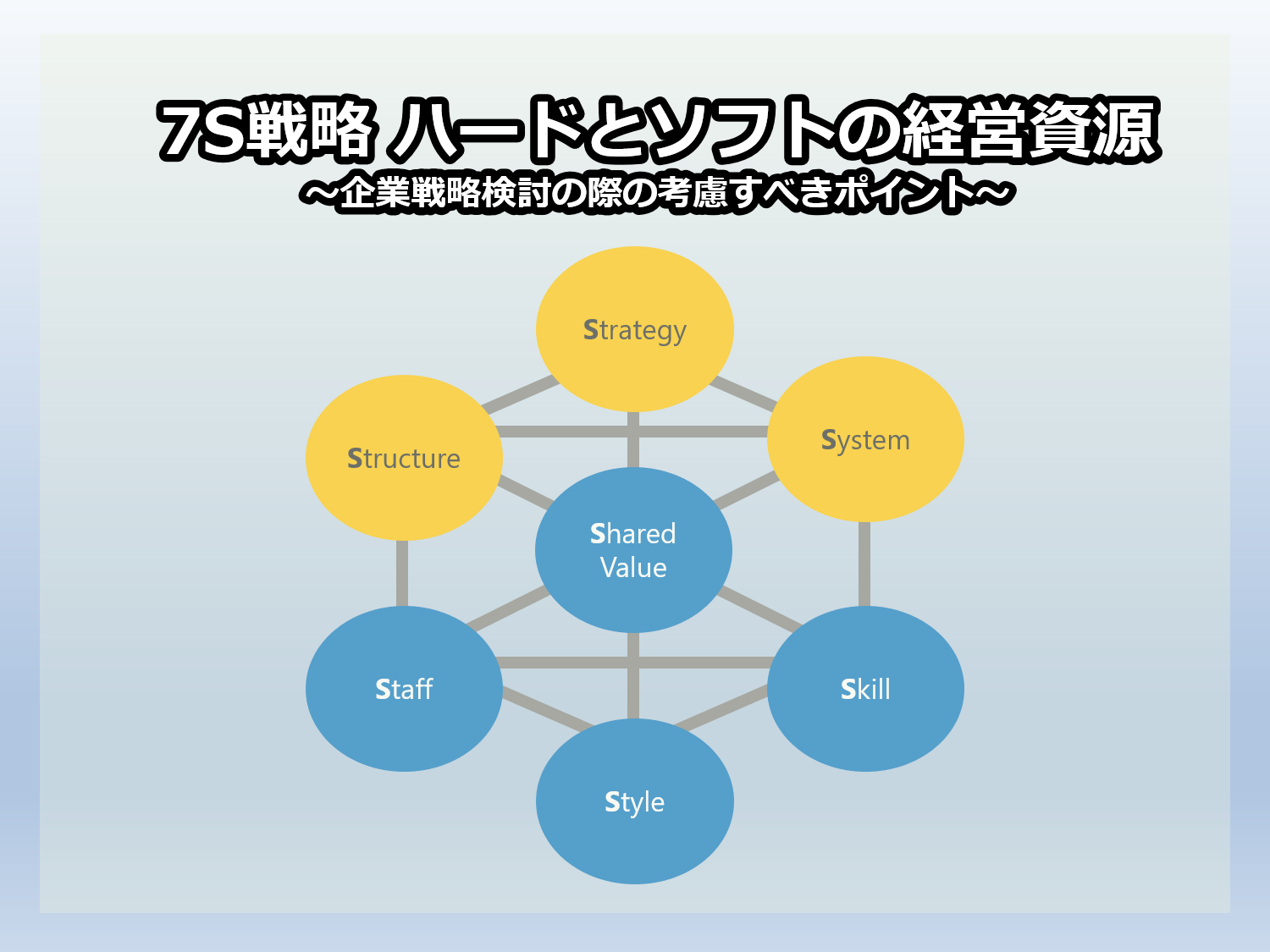 7S戦略 ハードとソフトの経営資源
～企業戦略検討の際の考慮すべきポイント～

Strategy

Structure

System

Shared Value

Staff

Skill

Style